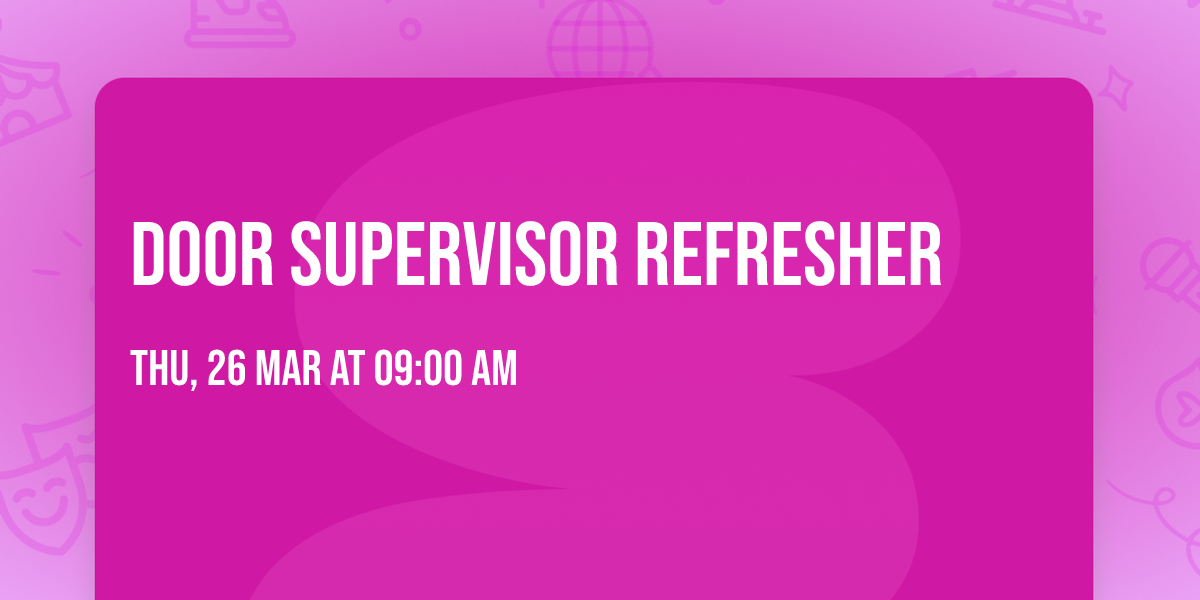 DOOR SUPERVISOR REFRESHER

THU, 26 MAR AT 09:00 AM